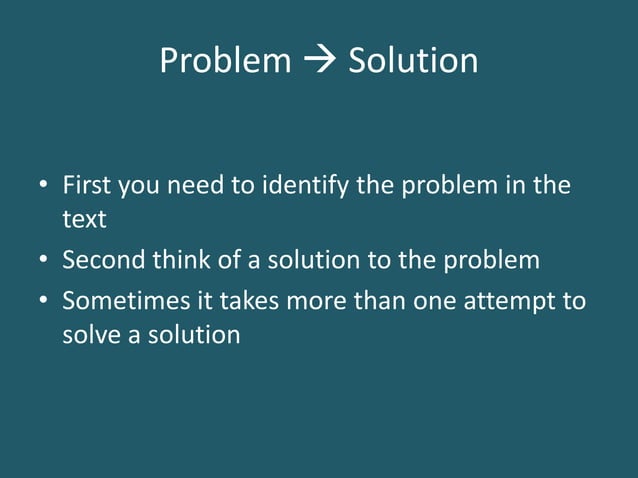 Problem → Solution

• First you need to identify the problem in the text
• Second think of a solution to the problem
• Sometimes it takes more than one attempt to solve a solution